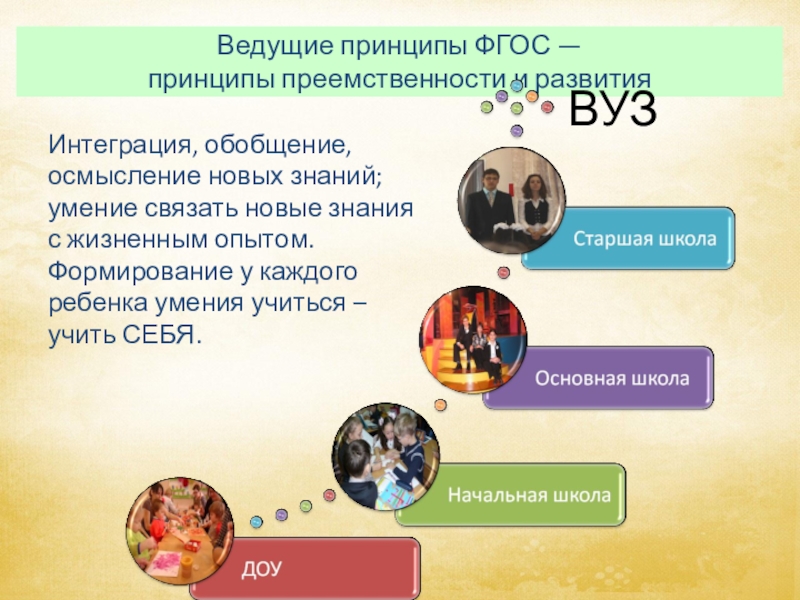 Ведущие принципы ФГОС — принципы преемственности и развития

ВУЗ

Интеграция, обобщение, осмысление новых знаний; умение связать новые знания с жизненным опытом. Формирование у каждого ребенка умения учиться – учить СЕБЯ.

Старшая школа

Основная школа

Начальная школа

ДОУ